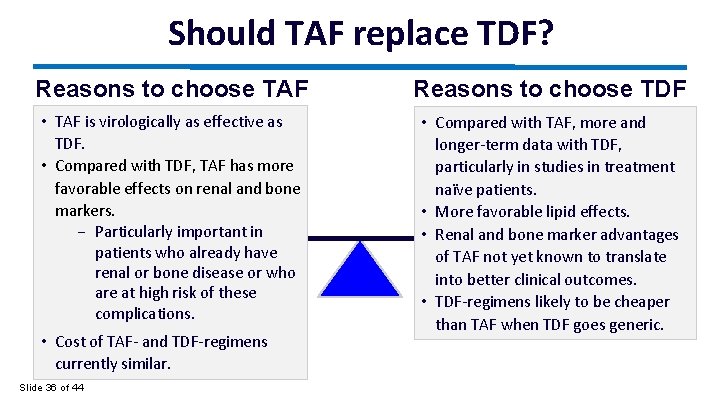 Should TAF replace TDF?

Reasons to choose TAF

• TAF is virologically as effective as TDF.
• Compared with TDF, TAF has more favorable effects on renal and bone markers.
– Particularly important in patients who already have renal or bone disease or who are at high risk of these complications.
• Cost of TAF- and TDF-regimens currently similar.

Reasons to choose TDF

• Compared with TAF, more and longer-term data with TDF, particularly in studies in treatment naïve patients.
• More favorable lipid effects.
• Renal and bone marker advantages of TAF not yet known to translate into better clinical outcomes.
• TDF-regimens likely to be cheaper than TAF when TDF goes generic.

Slide 36 of 44